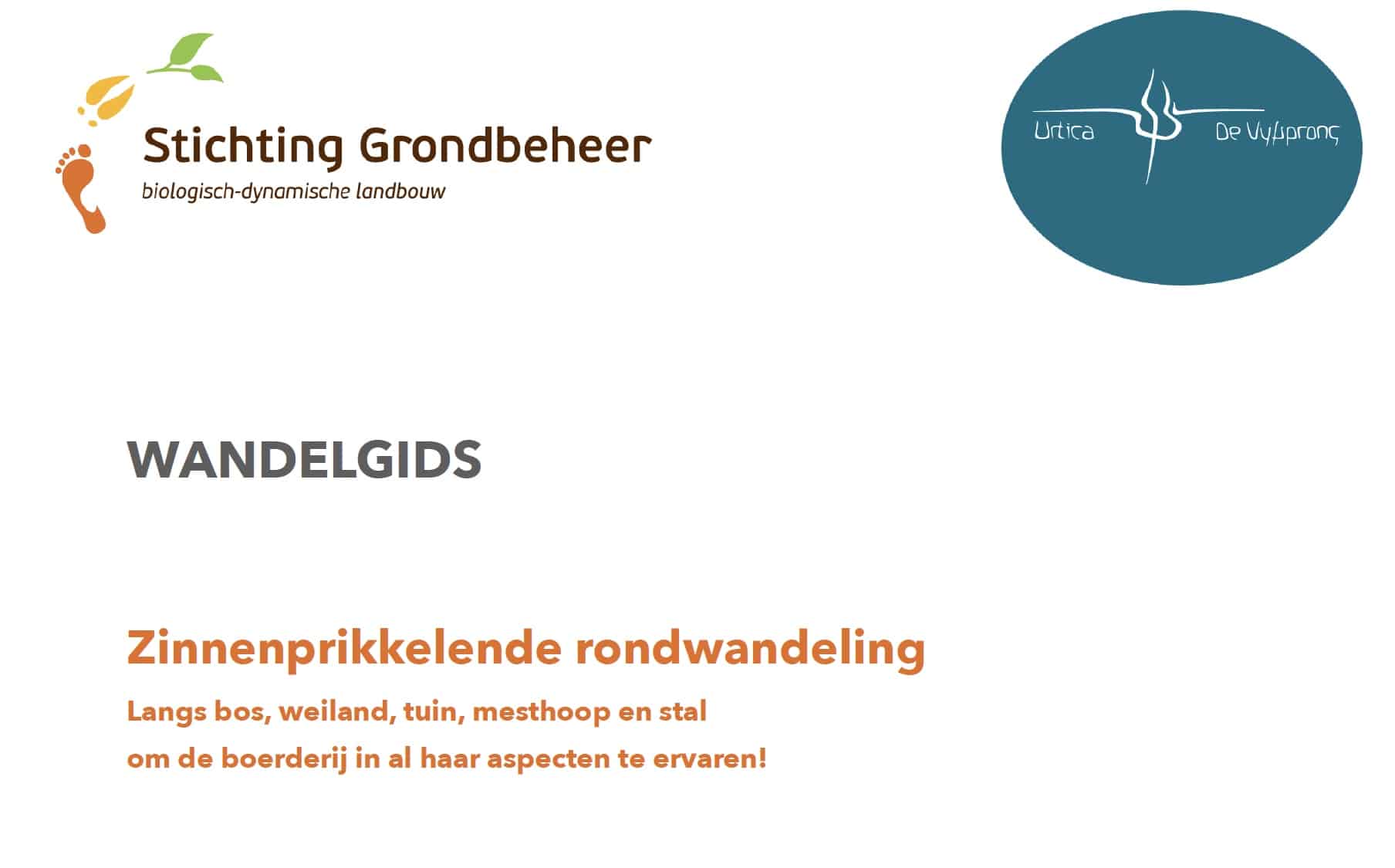 Stichting Grondbeheer
biologisch-dynamische landbouw

Urtica De Vijfsprong

WANDELGIDS

Zinnenprikkelende rondwandeling

Langs bos, weiland, tuin, mesthoop en stal
om de boerderij in al haar aspecten te ervaren!